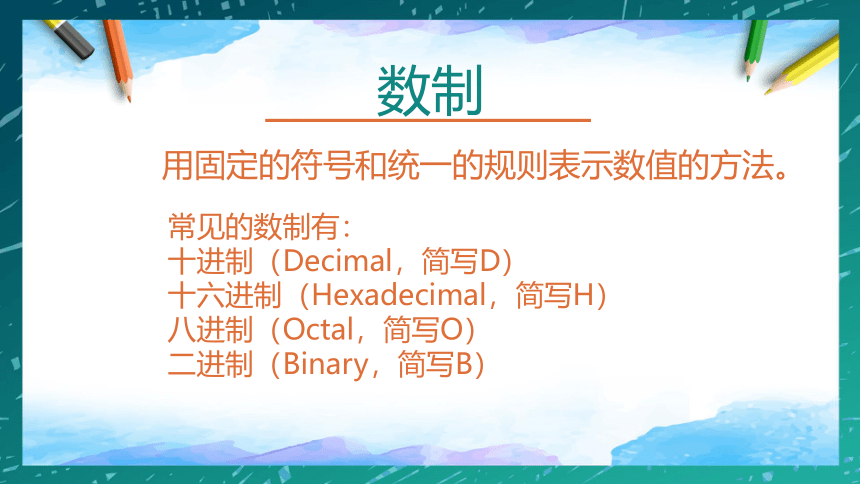 数制

用固定的符号和统一的规则表示数值的方法。

常见的数制有：
十进制（Decimal，简写D）
十六进制（Hexadecimal，简写H）
八进制（Octal，简写O）
二进制（Binary，简写B）